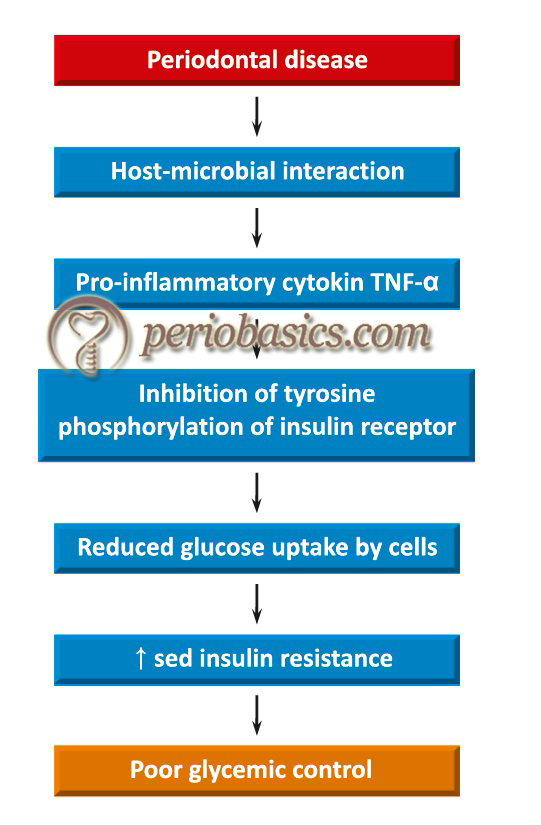 Periodontal disease

Host-microbial interaction

Pro-inflammatory cytokin TNF-α

periobasics.com

Inhibition of tyrosine phosphorylation of insulin receptor

Reduced glucose uptake by cells

↑ sed insulin resistance

Poor glycemic control